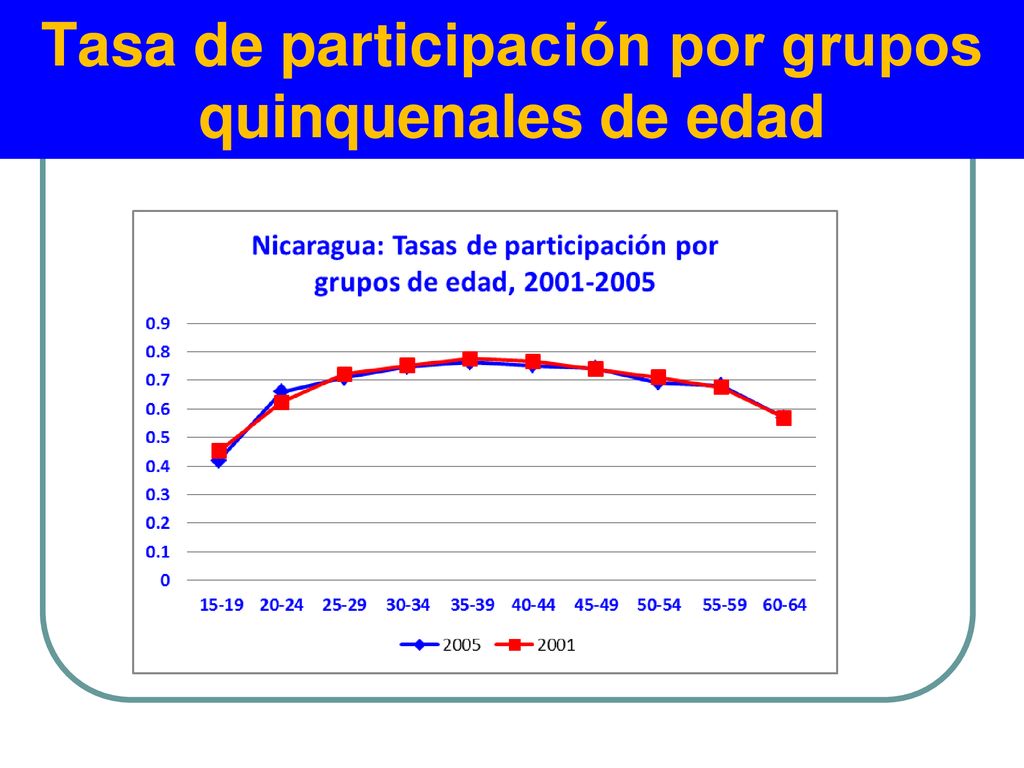 Tasa de participación por grupos quinquenales de edad

Nicaragua: Tasas de participación por grupos de edad, 2001-2005

0.9
0.8
0.7
0.6
0.5
0.4
0.3
0.2
0.1
0

15-19 20-24 25-29 30-34 35-39 40-44 45-49 50-54 55-59 60-64

2005 2001